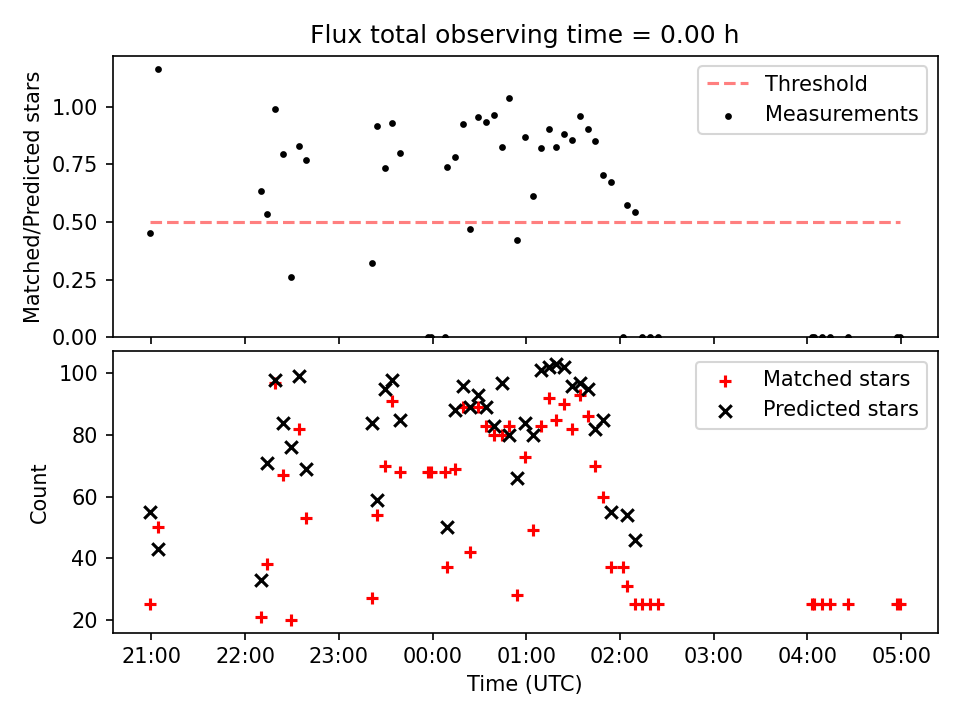 Flux total observing time = 0.00 h

Matched/Predicted stars

1.00
0.75
0.50
0.25
0.00

Threshold
Measurements

Count

100
80
60
40
20

Matched stars
Predicted stars

21:00
22:00
23:00
00:00
01:00
02:00
03:00
04:00
05:00

Time (UTC)